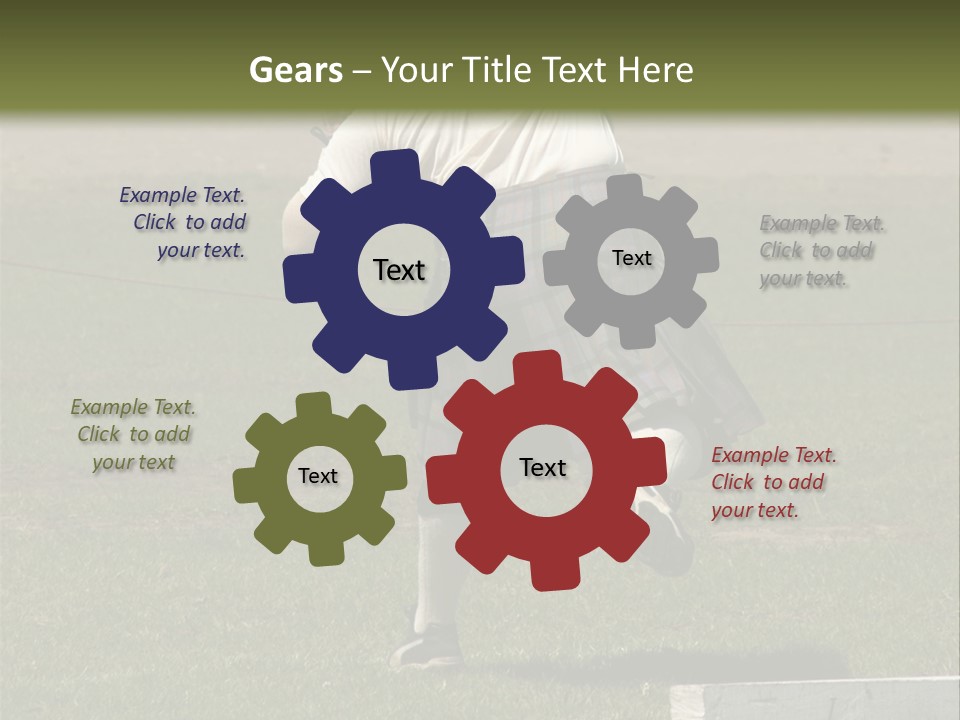 Gears – Your Title Text Here

Example Text. Click to add your text.

Text

Text

Example Text. Click to add your text.

Example Text. Click to add your text

Text

Text

Example Text. Click to add your text.